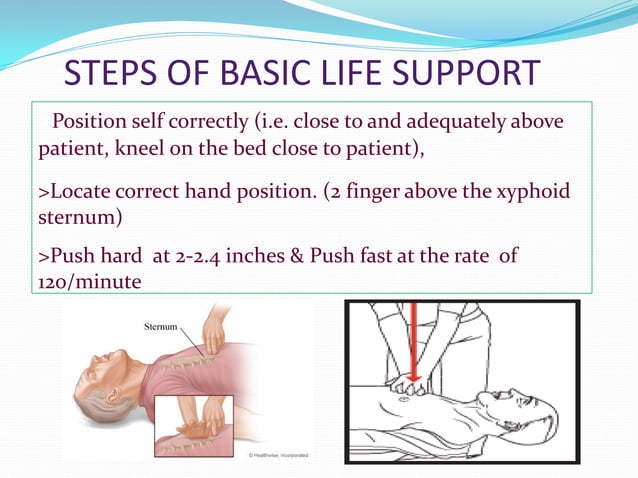 STEPS OF BASIC LIFE SUPPORT

Position self correctly (i.e. close to and adequately above patient, kneel on the bed close to patient),

>Locate correct hand position. (2 finger above the xyphoid sternum)

>Push hard at 2-2.4 inches & Push fast at the rate of 120/minute

Sternum

© Healthwise, Incorporated